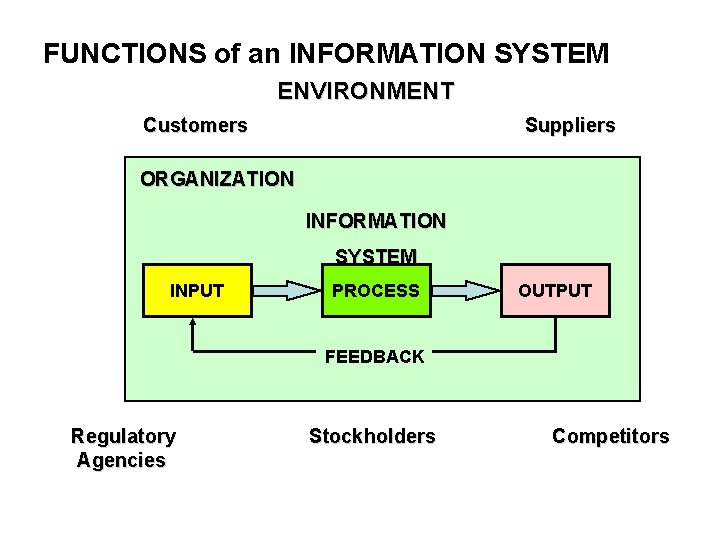 FUNCTIONS of an INFORMATION SYSTEM

ENVIRONMENT

Customers

Suppliers

ORGANIZATION

INFORMATION
SYSTEM

INPUT

PROCESS

OUTPUT

FEEDBACK

Regulatory
Agencies

Stockholders

Competitors